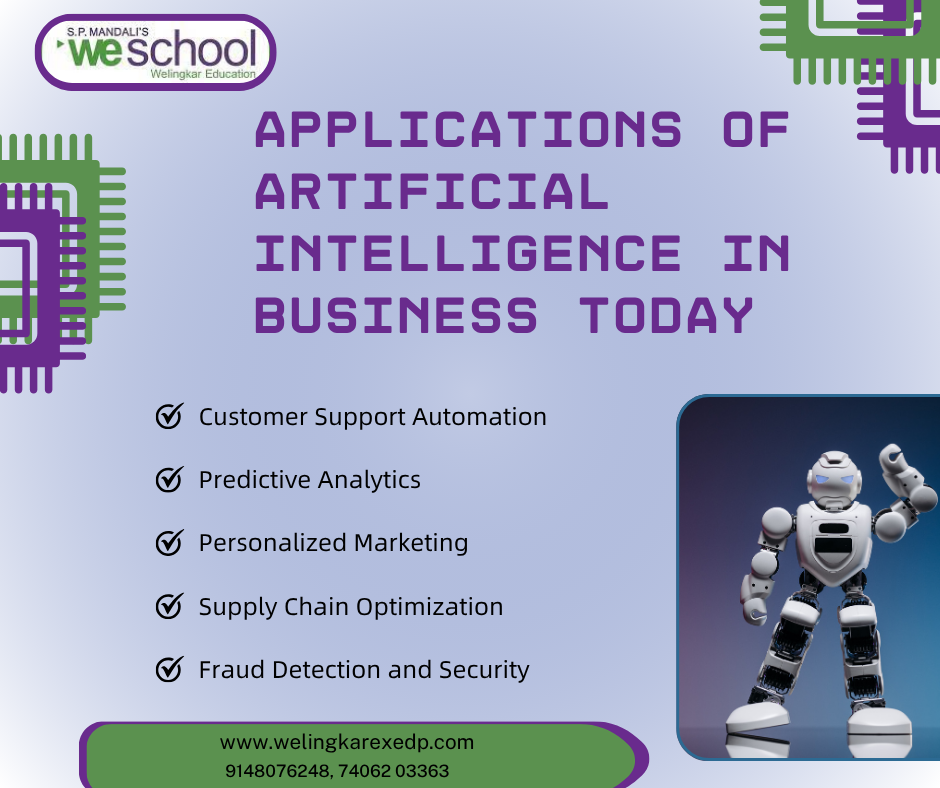 S.P. MANDALI'S
weschool
Welingkar Education

APPLICATIONS OF ARTIFICIAL INTELLIGENCE IN BUSINESS TODAY

Customer Support Automation

Predictive Analytics

Personalized Marketing

Supply Chain Optimization

Fraud Detection and Security

www.welingkarexedp.com
9148076248, 74062 03363